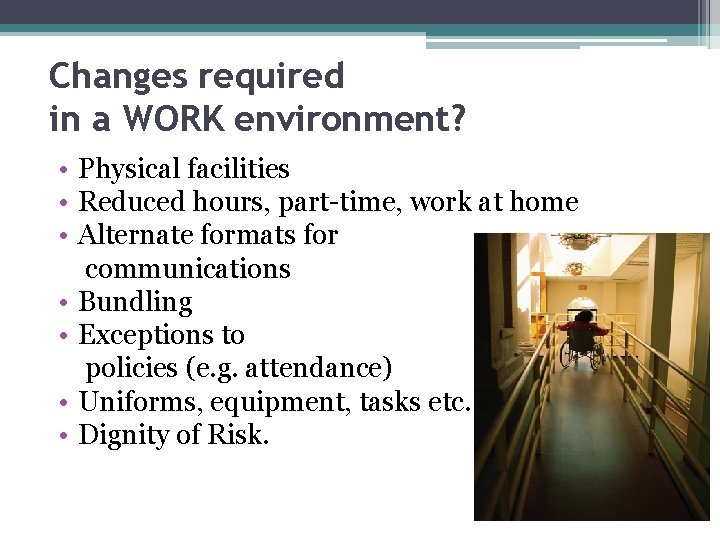 Changes required
in a WORK environment?

• Physical facilities
• Reduced hours, part-time, work at home
• Alternate formats for communications
• Bundling
• Exceptions to policies (e.g. attendance)
• Uniforms, equipment, tasks etc.
• Dignity of Risk.